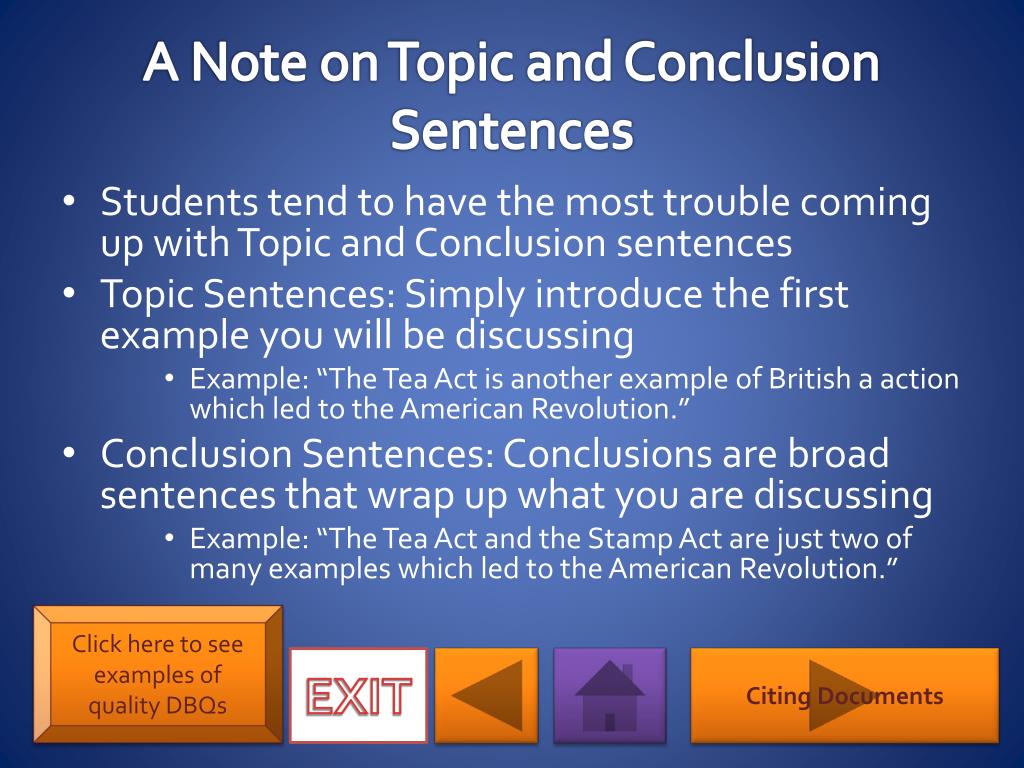 A Note on Topic and Conclusion Sentences

• Students tend to have the most trouble coming up with Topic and Conclusion sentences
• Topic Sentences: Simply introduce the first example you will be discussing
  • Example: “The Tea Act is another example of British a action which led to the American Revolution.”
• Conclusion Sentences: Conclusions are broad sentences that wrap up what you are discussing
  • Example: “The Tea Act and the Stamp Act are just two of many examples which led to the American Revolution.”

Click here to see examples of quality DBQs

EXIT

Citing Documents